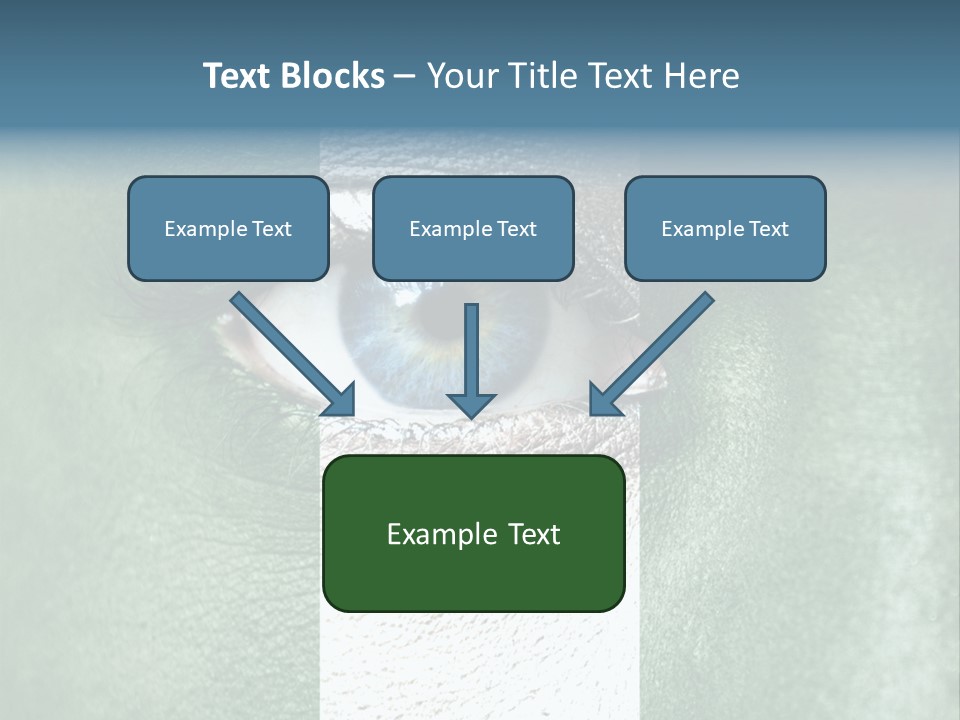 Text Blocks – Your Title Text Here

Example Text

Example Text

Example Text

Example Text